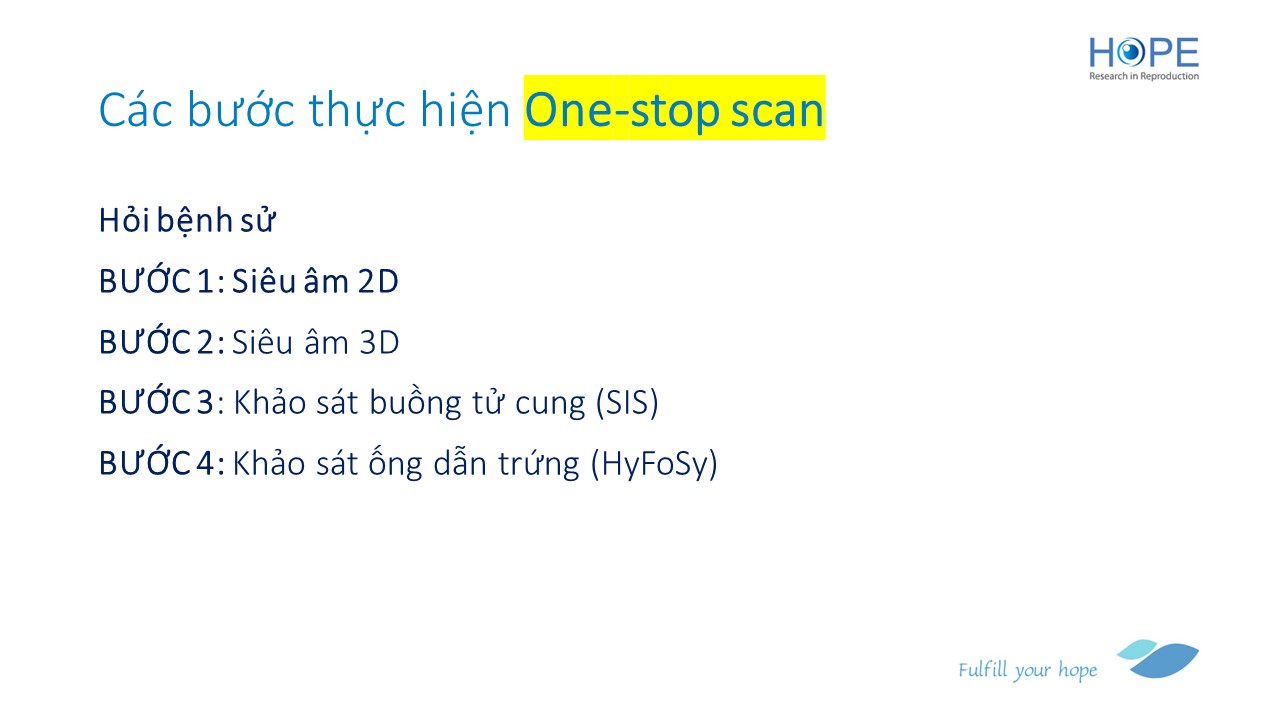 HOPE
Research in Reproduction

Các bước thực hiện One-stop scan

Hỏi bệnh sử

BƯỚC 1: Siêu âm 2D

BƯỚC 2: Siêu âm 3D

BƯỚC 3: Khảo sát buồng tử cung (SIS)

BƯỚC 4: Khảo sát ống dẫn trứng (HyFoSy)

Fulfill your hope